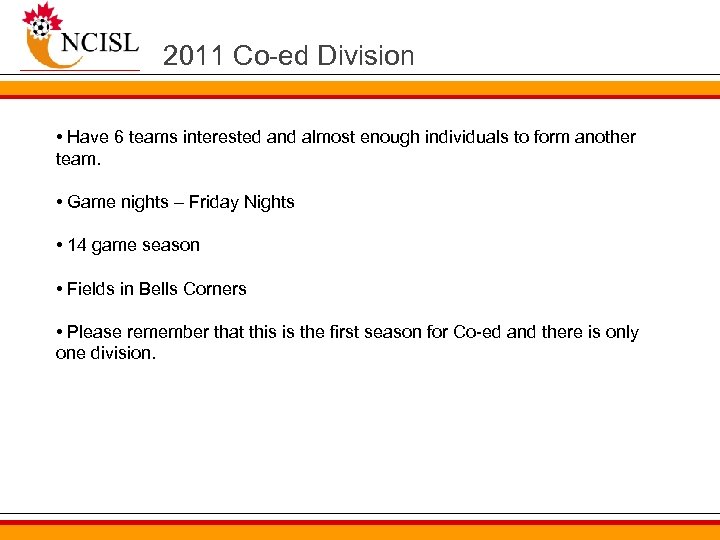 NCISL

2011 Co-ed Division

• Have 6 teams interested and almost enough individuals to form another team.

• Game nights – Friday Nights

• 14 game season

• Fields in Bells Corners

• Please remember that this is the first season for Co-ed and there is only one division.